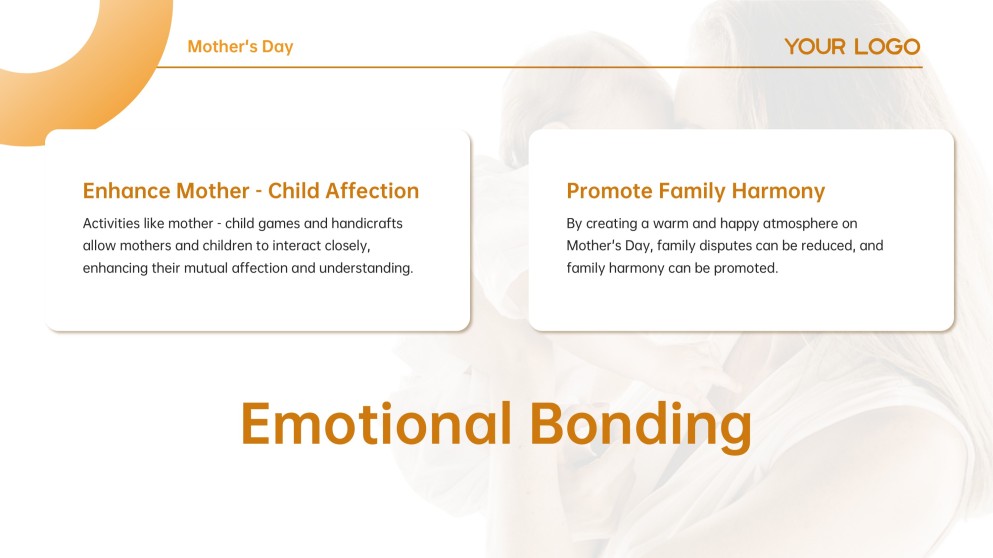 Mother's Day

YOUR LOGO

Enhance Mother - Child Affection

Activities like mother - child games and handicrafts allow mothers and children to interact closely, enhancing their mutual affection and understanding.

Promote Family Harmony

By creating a warm and happy atmosphere on Mother's Day, family disputes can be reduced, and family harmony can be promoted.

Emotional Bonding